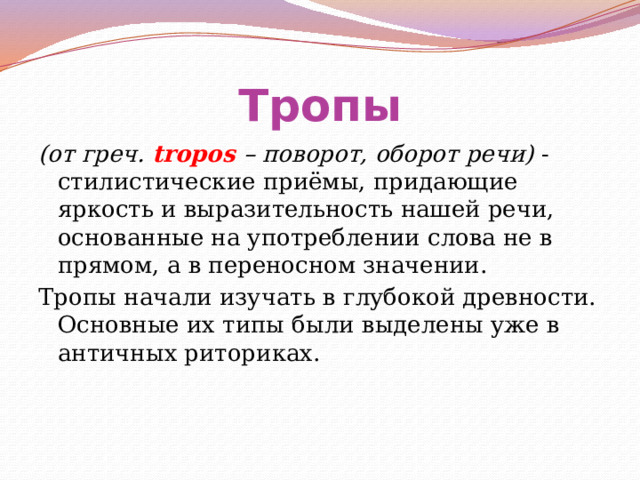 Тропы

(от греч. tropos – поворот, оборот речи) - стилистические приёмы, придающие яркость и выразительность нашей речи, основанные на употреблении слова не в прямом, а в переносном значении.

Тропы начали изучать в глубокой древности. Основные их типы были выделены уже в античных риториках.